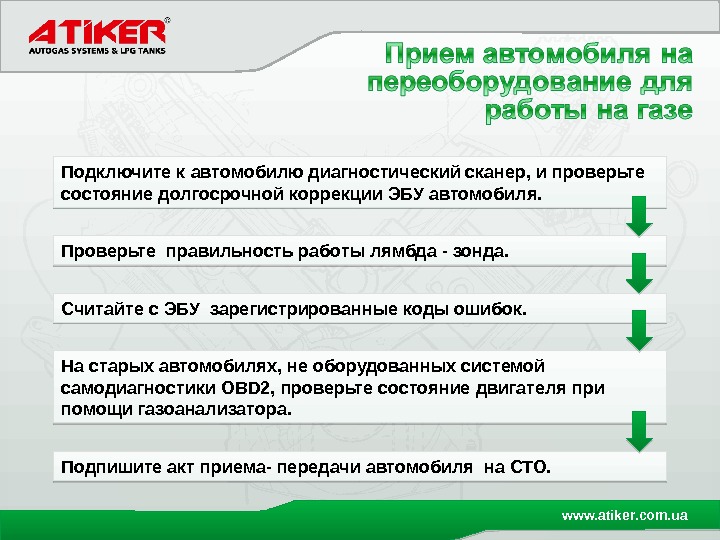 ATIKER®
AUTOGAS SYSTEMS & LPG TANKS

Прием автомобиля на переоборудование для работы на газе

Подключите к автомобилю диагностический сканер, и проверьте состояние долгосрочной коррекции ЭБУ автомобиля.

Проверьте правильность работы лямбда - зонда.

Считайте с ЭБУ зарегистрированные коды ошибок.

На старых автомобилях, не оборудованных системой самодиагностики OBD2, проверьте состояние двигателя при помощи газоанализатора.

Подпишите акт приема- передачи автомобиля на СТО.

www.atiker.com.ua